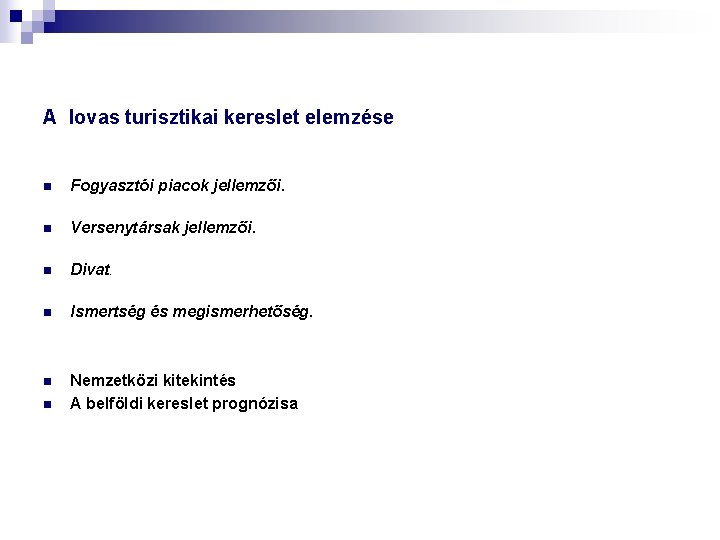 A  lovas turisztikai kereslet elemzése

Fogyasztói piacok jellemzői.

Versenytársak jellemzői.

Divat.

Ismertség és megismerhetőség.

Nemzetközi kitekintés
A belföldi kereslet prognózisa